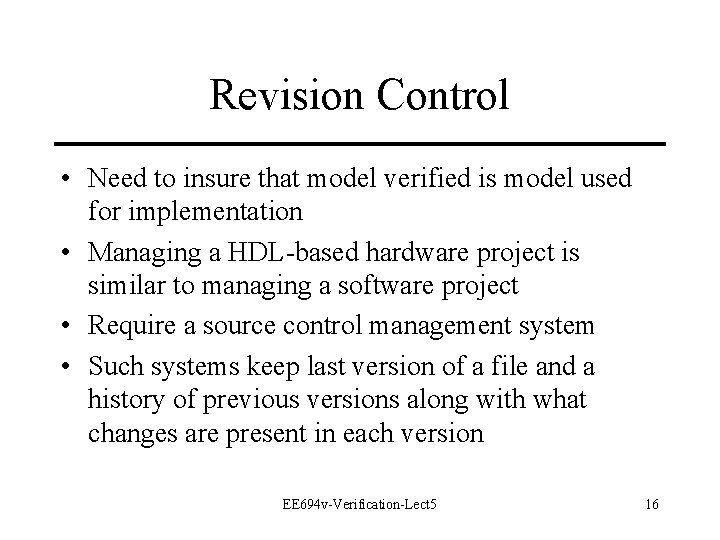 Revision Control

• Need to insure that model verified is model used for implementation

• Managing a HDL-based hardware project is similar to managing a software project

• Require a source control management system

• Such systems keep last version of a file and a history of previous versions along with what changes are present in each version

EE694v-Verification-Lect5

16